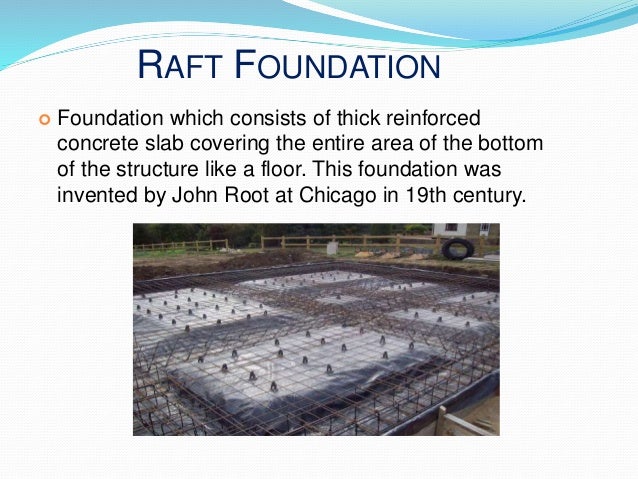 RAFT FOUNDATION

Foundation which consists of thick reinforced concrete slab covering the entire area of the bottom of the structure like a floor. This foundation was invented by John Root at Chicago in 19th century.